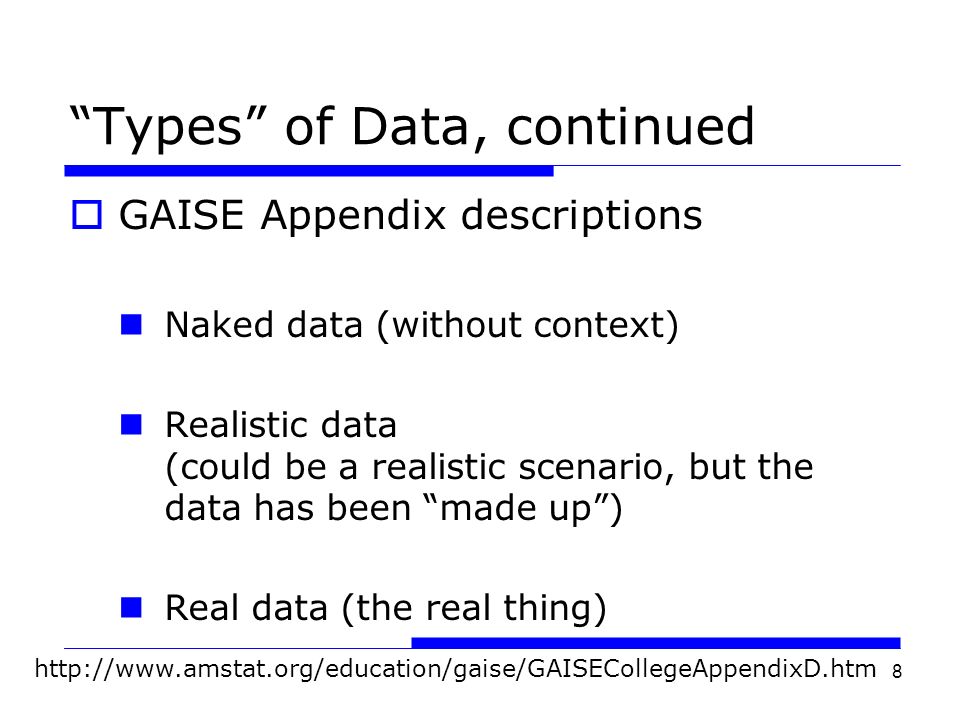 “Types” of Data, continued

GAISE Appendix descriptions

Naked data (without context)

Realistic data
(could be a realistic scenario, but the data has been “made up”)

Real data (the real thing)

http://www.amstat.org/education/gaise/GAISECollegeAppendixD.htm 8